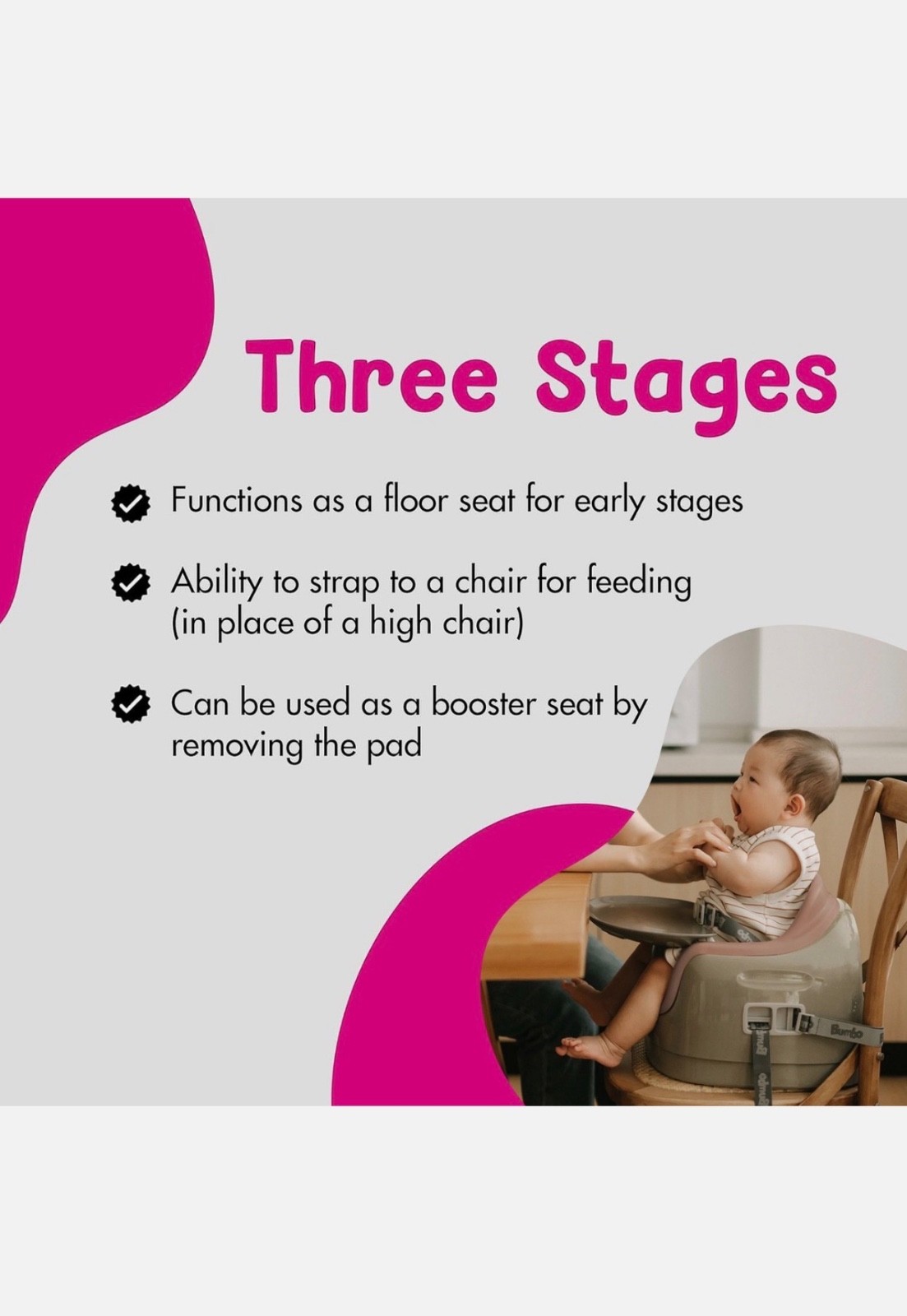 Three Stages

Functions as a floor seat for early stages

Ability to strap to a chair for feeding (in place of a high chair)

Can be used as a booster seat by removing the pad

Bumbo

Bumbo